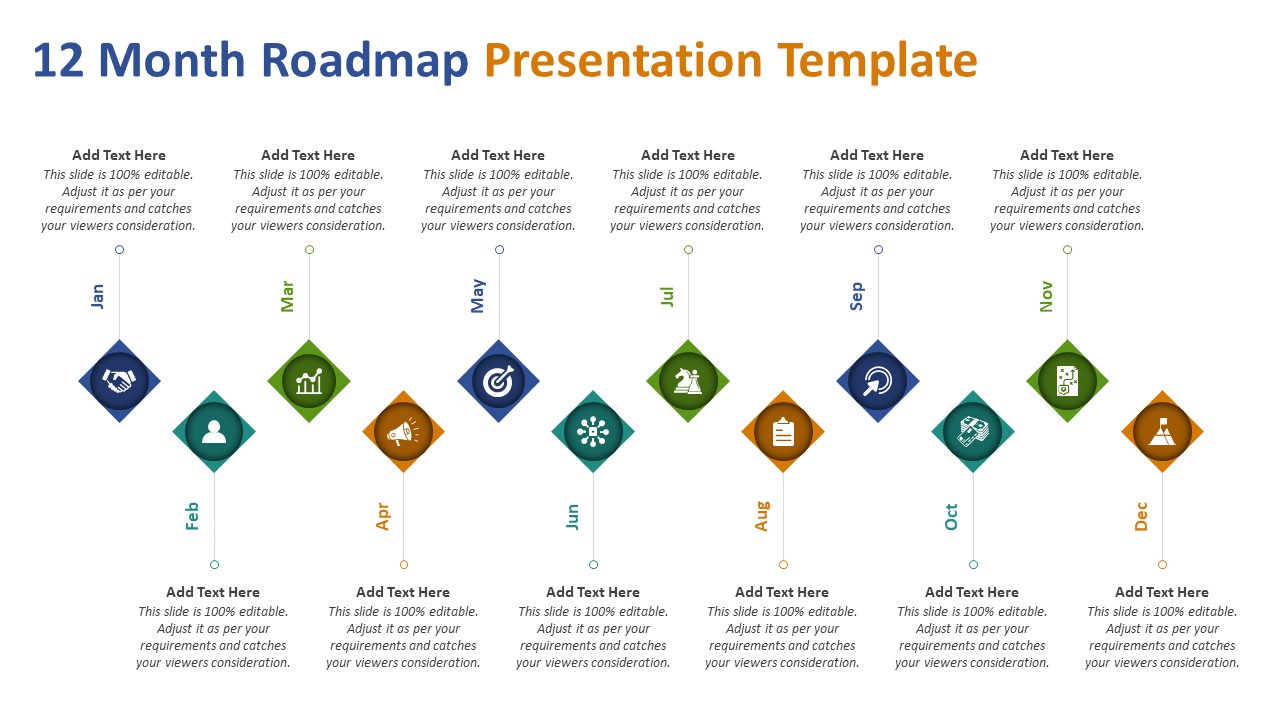 12 Month Roadmap Presentation Template

Add Text Here
This slide is 100% editable. Adjust it as per your requirements and catches your viewers consideration.

Add Text Here
This slide is 100% editable. Adjust it as per your requirements and catches your viewers consideration.

Add Text Here
This slide is 100% editable. Adjust it as per your requirements and catches your viewers consideration.

Add Text Here
This slide is 100% editable. Adjust it as per your requirements and catches your viewers consideration.

Add Text Here
This slide is 100% editable. Adjust it as per your requirements and catches your viewers consideration.

Add Text Here
This slide is 100% editable. Adjust it as per your requirements and catches your viewers consideration.

Jan
Mar
May
Jul
Sep
Nov

Feb
Apr
Jun
Aug
Oct
Dec

Add Text Here
This slide is 100% editable. Adjust it as per your requirements and catches your viewers consideration.

Add Text Here
This slide is 100% editable. Adjust it as per your requirements and catches your viewers consideration.

Add Text Here
This slide is 100% editable. Adjust it as per your requirements and catches your viewers consideration.

Add Text Here
This slide is 100% editable. Adjust it as per your requirements and catches your viewers consideration.

Add Text Here
This slide is 100% editable. Adjust it as per your requirements and catches your viewers consideration.

Add Text Here
This slide is 100% editable. Adjust it as per your requirements and catches your viewers consideration.